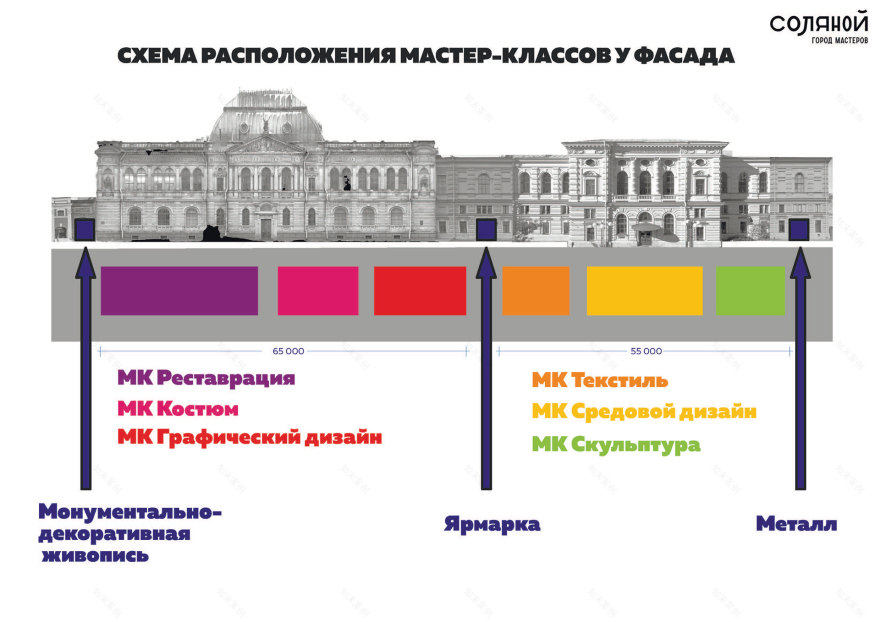 СОЛЯНОЙ
ГОРОД МАСТЕРОВ

СХЕМА РАСПОЛОЖЕНИЯ МАСТЕР-КЛАССОВ У ФАСАДА

65 000

55 000

МК Реставрация
МК Костюм
МК Графический дизайн

МК Текстиль
МК Средовой дизайн
МК Скульптура

Монументально-декоративная живопись

Ярмарка

Металл